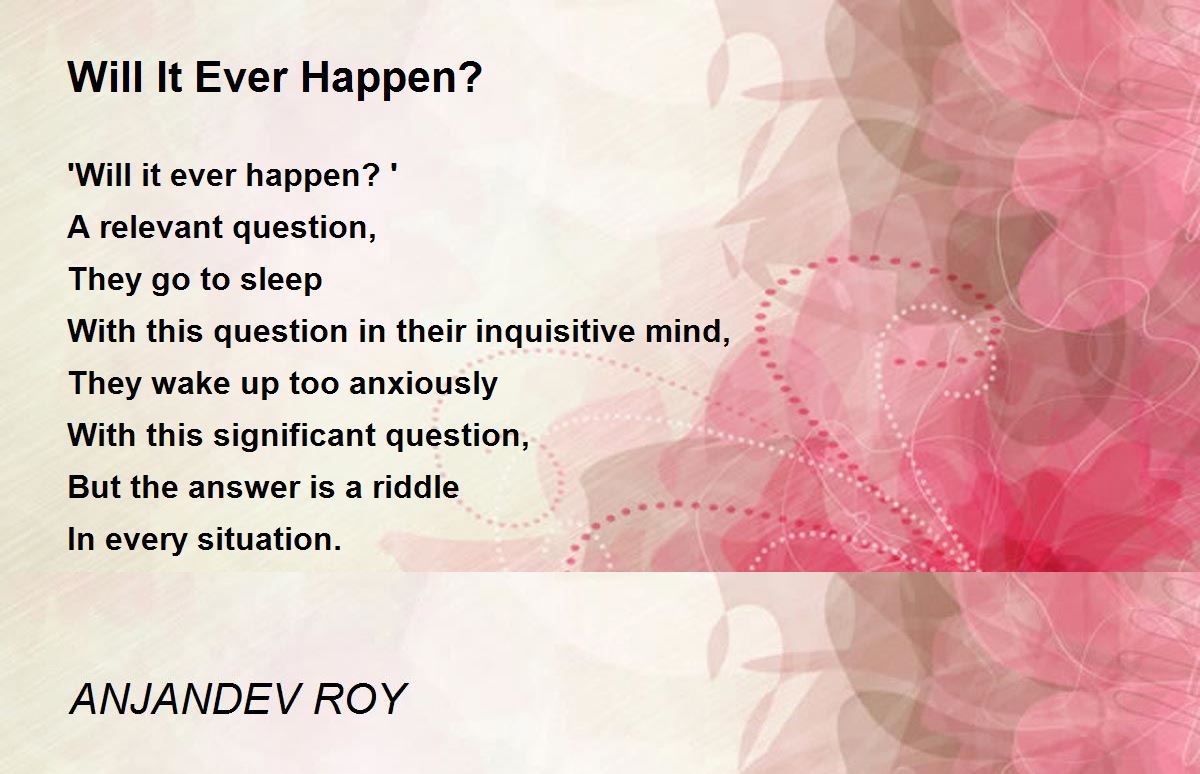 Will It Ever Happen?

'Will it ever happen? '
A relevant question,
They go to sleep
With this question in their inquisitive mind,
They wake up too anxiously
With this significant question,
But the answer is a riddle
In every situation.

ANJANDEV ROY